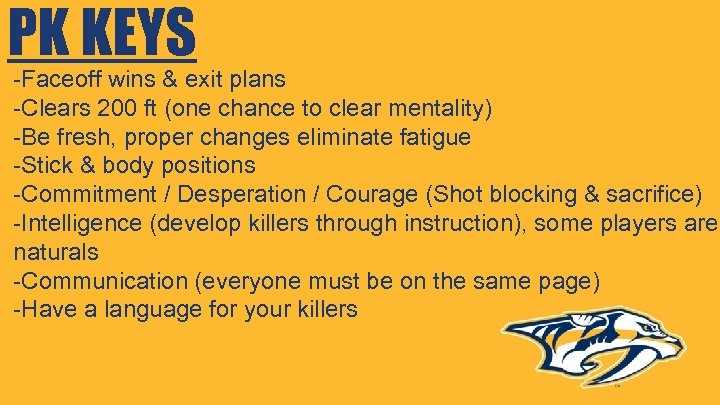 PK KEYS

-Faceoff wins & exit plans
-Clears 200 ft (one chance to clear mentality)
-Be fresh, proper changes eliminate fatigue
-Stick & body positions
-Commitment / Desperation / Courage (Shot blocking & sacrifice)
-Intelligence (develop killers through instruction), some players are naturals
-Communication (everyone must be on the same page)
-Have a language for your killers